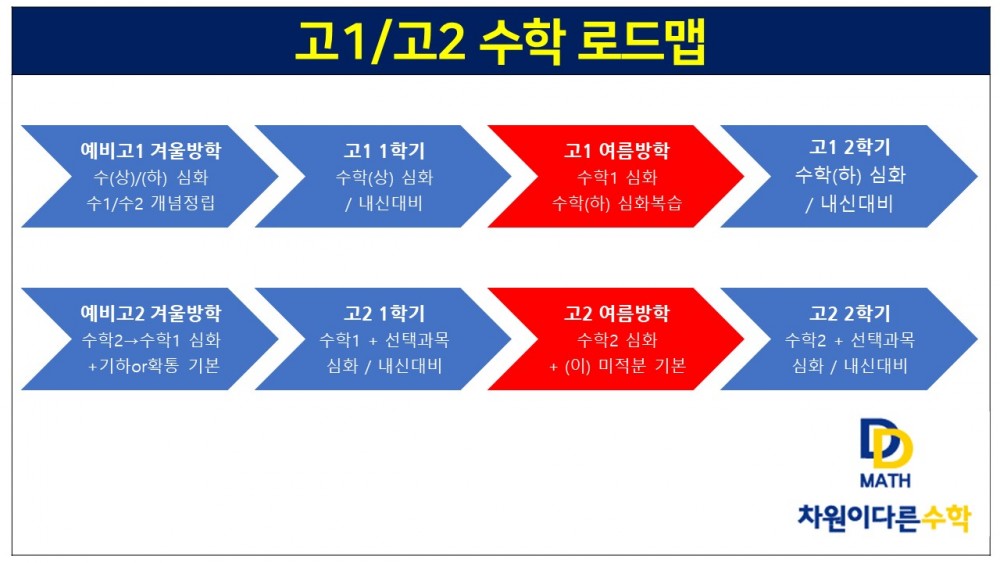 고1/고2 수학 로드맵

예비고1 겨울방학
수(상)/(하) 심화
수1/수2 개념정립

고1 1학기
수학(상) 심화
/ 내신대비

고1 여름방학
수학1 심화
수학(하) 심화복습

고1 2학기
수학(하) 심화
/ 내신대비

예비고2 겨울방학
수학2→수학1 심화
+기하or확통 기본

고2 1학기
수학1 + 선택과목
심화 / 내신대비

고2 여름방학
수학2 심화
+ (이) 미적분 기본

고2 2학기
수학2 + 선택과목
심화 / 내신대비

DD
MATH
차원이다른수학